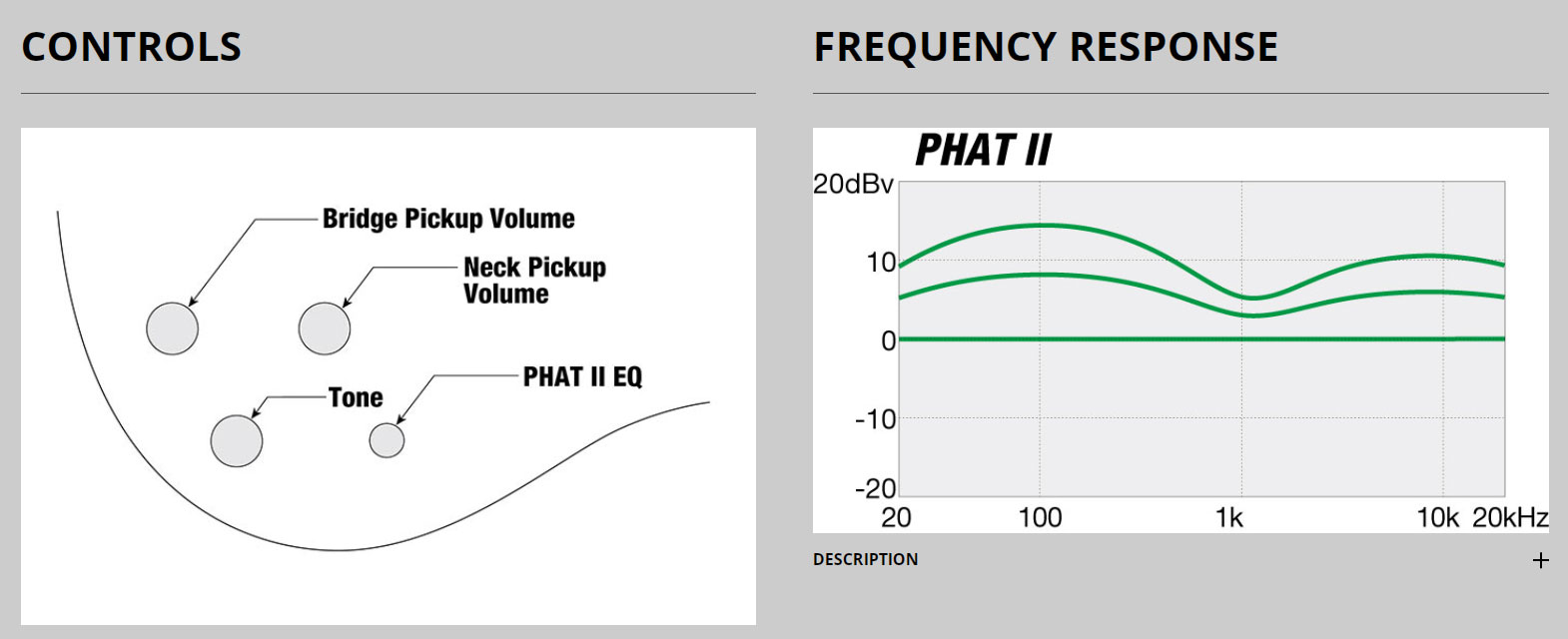 CONTROLS

Bridge Pickup Volume

Neck Pickup Volume

Tone

PHAT II EQ

FREQUENCY RESPONSE

PHAT II

20dBv

10

0

-10

-20

20 100 1k 10k 20kHz

DESCRIPTION

+